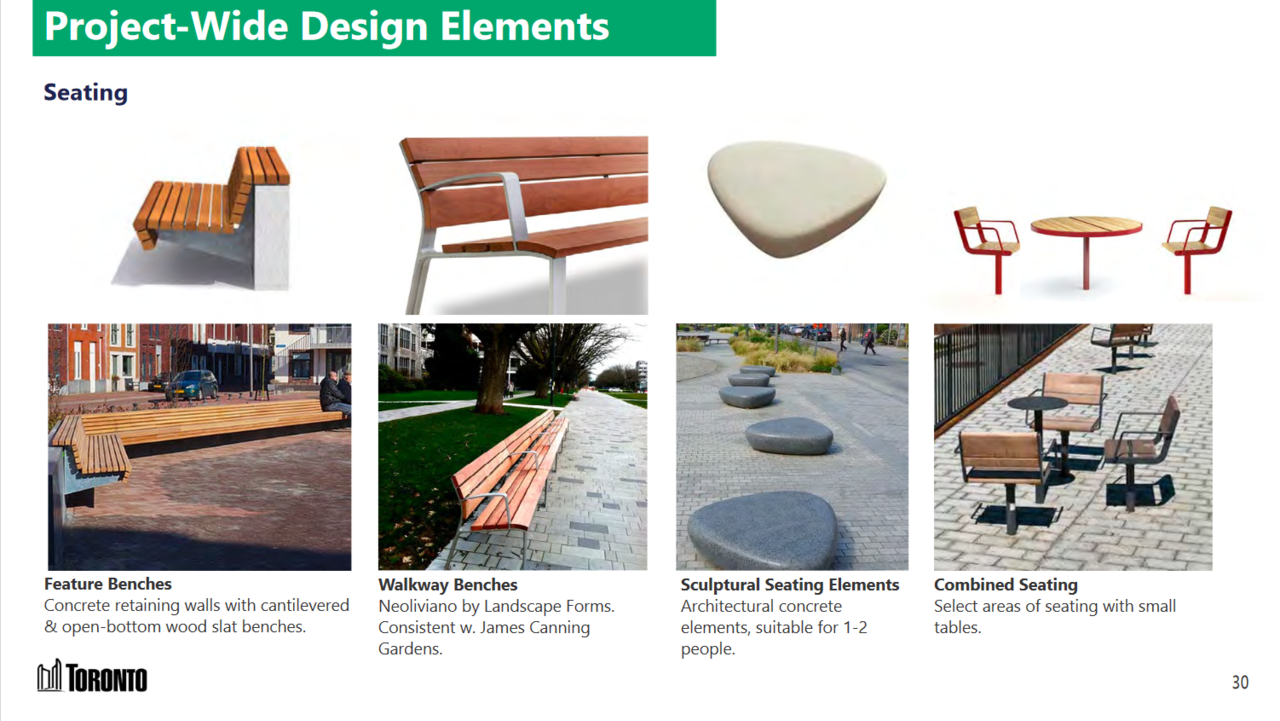 Project-Wide Design Elements

Seating

Feature Benches
Concrete retaining walls with cantilevered & open-bottom wood slat benches.

Walkway Benches
Neoliviano by Landscape Forms. Consistent w. James Canning Gardens.

Sculptural Seating Elements
Architectural concrete elements, suitable for 1-2 people.

Combined Seating
Select areas of seating with small tables.

TORONTO

30